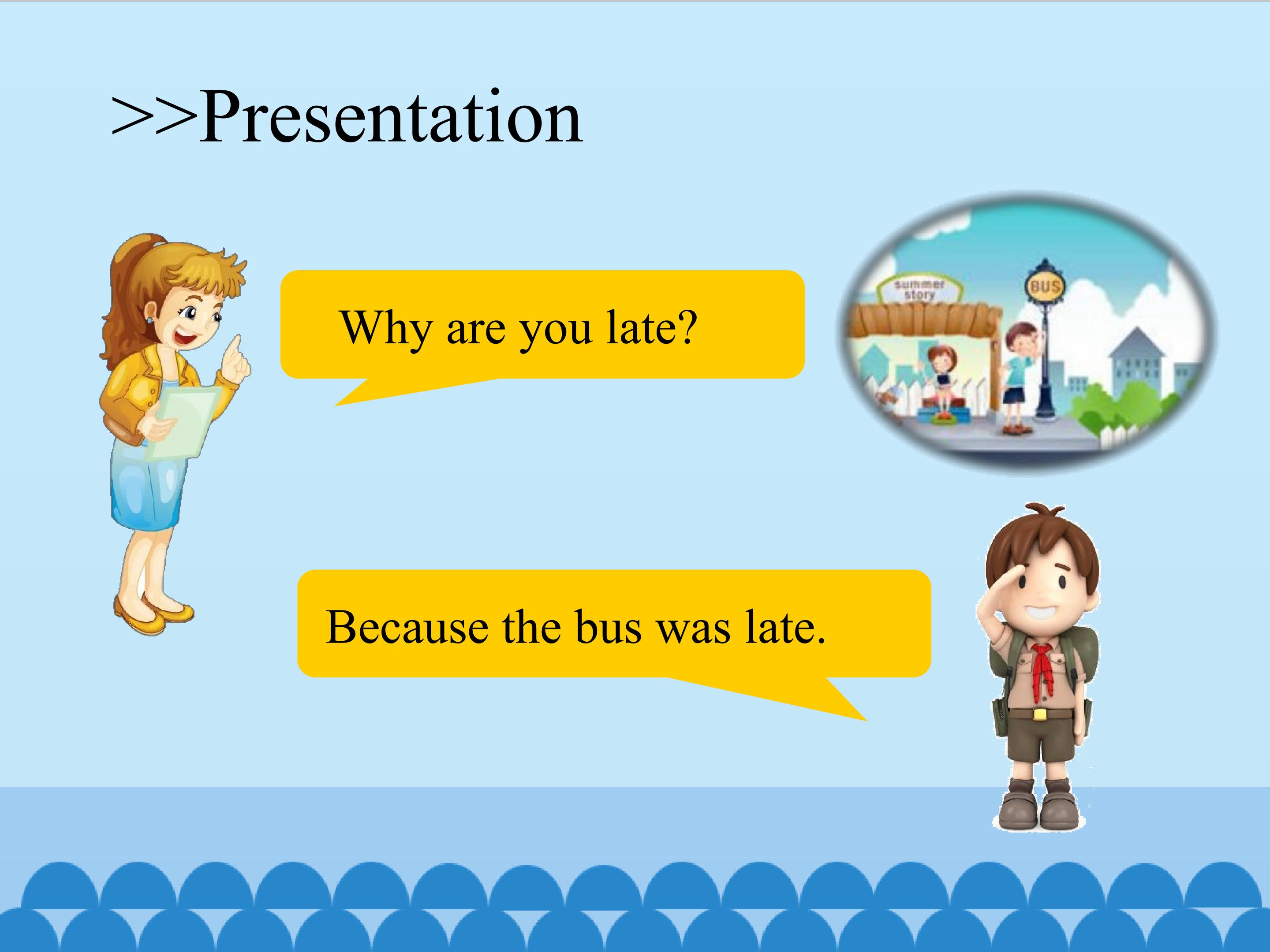 >>Presentation

Why are you late?

summer story

BUS

Because the bus was late.